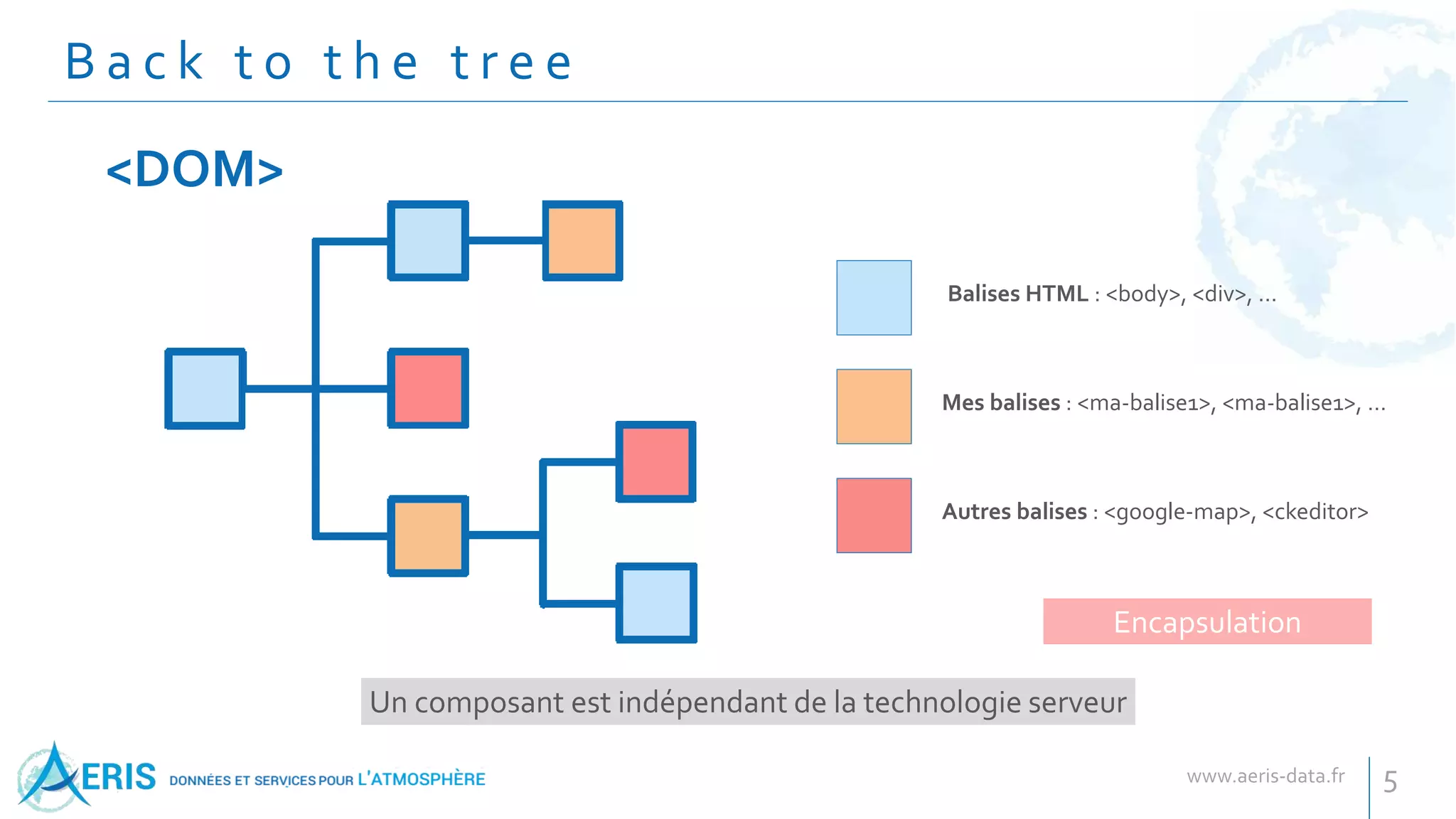 Back to the tree

<DOM>

Balises HTML : <body>, <div>, ...

Mes balises : <ma-balise1>, <ma-balise1>, ...

Autres balises : <google-map>, <ckeditor>

Encapsulation

Un composant est indépendant de la technologie serveur

AERIS DONNÉES ET SERVICES POUR L'ATMOSPHÈRE

www.aeris-data.fr

5